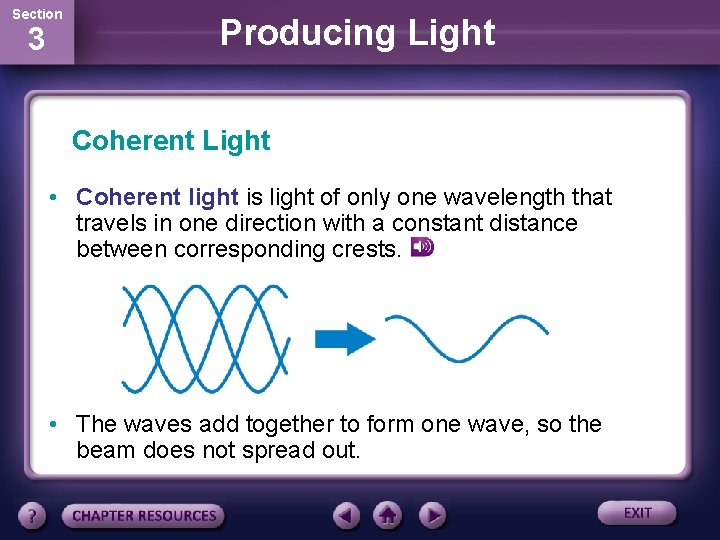 Section
3

Producing Light

Coherent Light

• Coherent light is light of only one wavelength that travels in one direction with a constant distance between corresponding crests.

• The waves add together to form one wave, so the beam does not spread out.

?
CHAPTER RESOURCES
EXIT